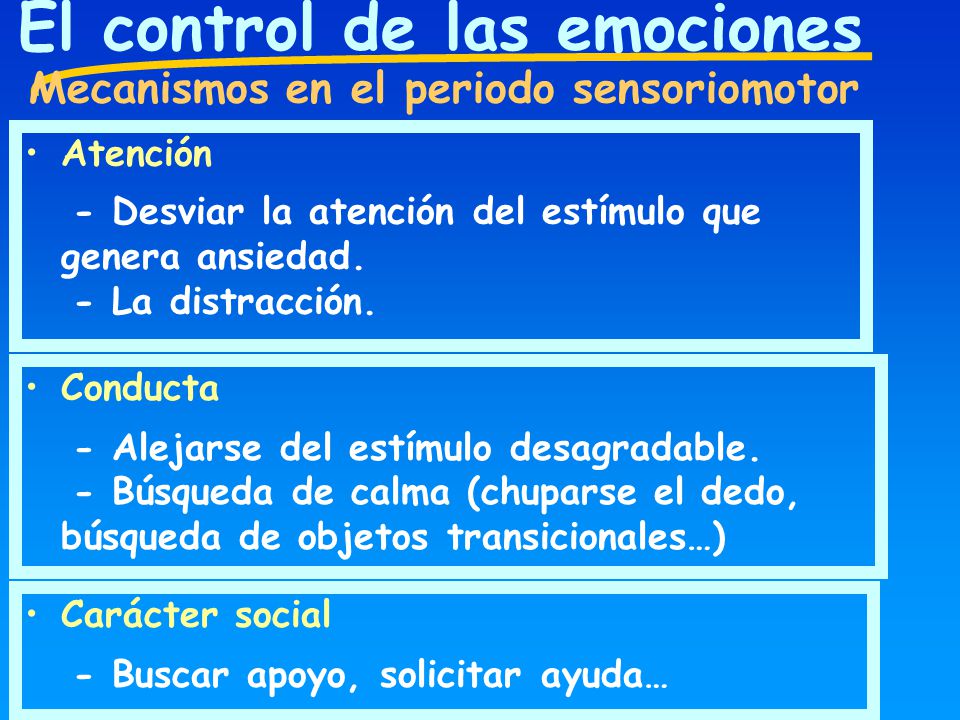 El control de las emociones
Mecanismos en el periodo sensoriomotor

• Atención

- Desviar la atención del estímulo que genera ansiedad.
- La distracción.

• Conducta

- Alejarse del estímulo desagradable.
- Búsqueda de calma (chuparse el dedo, búsqueda de objetos transicionales…)

• Carácter social

- Buscar apoyo, solicitar ayuda…